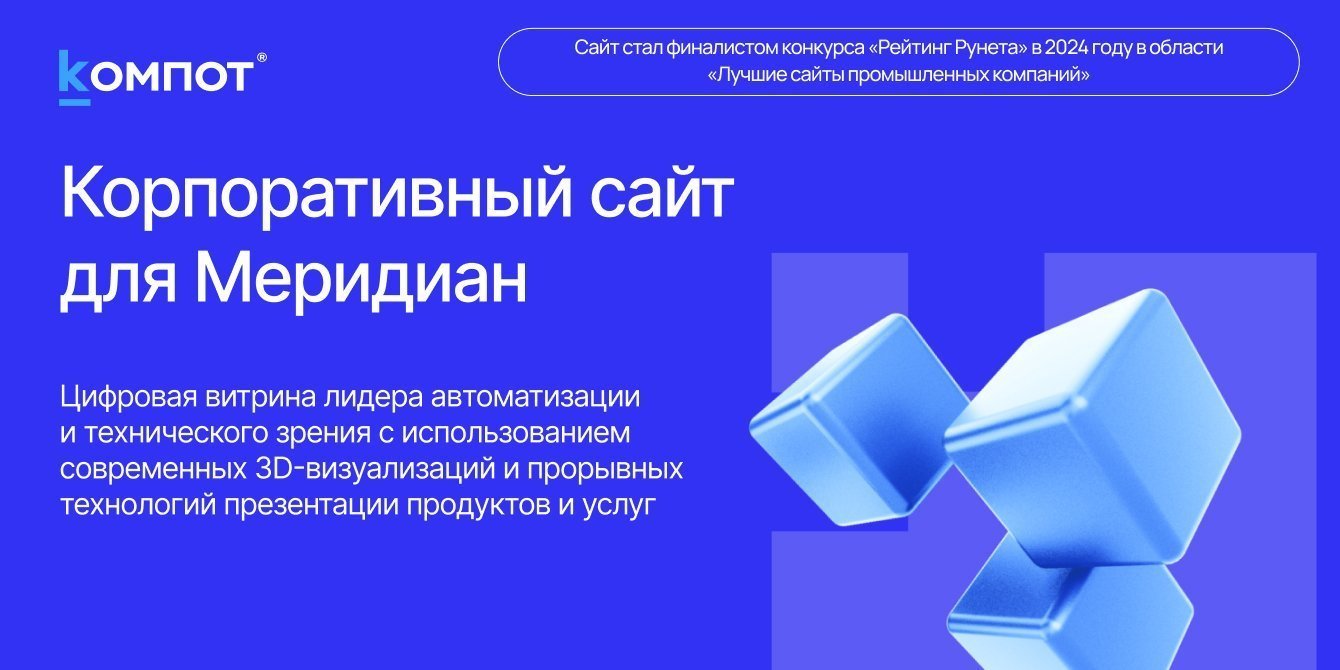 компот®

Сайт стал финалистом конкурса «Рейтинг Рунета» в 2024 году в области «Лучшие сайты промышленных компаний»

Корпоративный сайт для Меридиан

Цифровая витрина лидера автоматизации и технического зрения с использованием современных 3D-визуализаций и прорывных технологий презентации продуктов и услуг